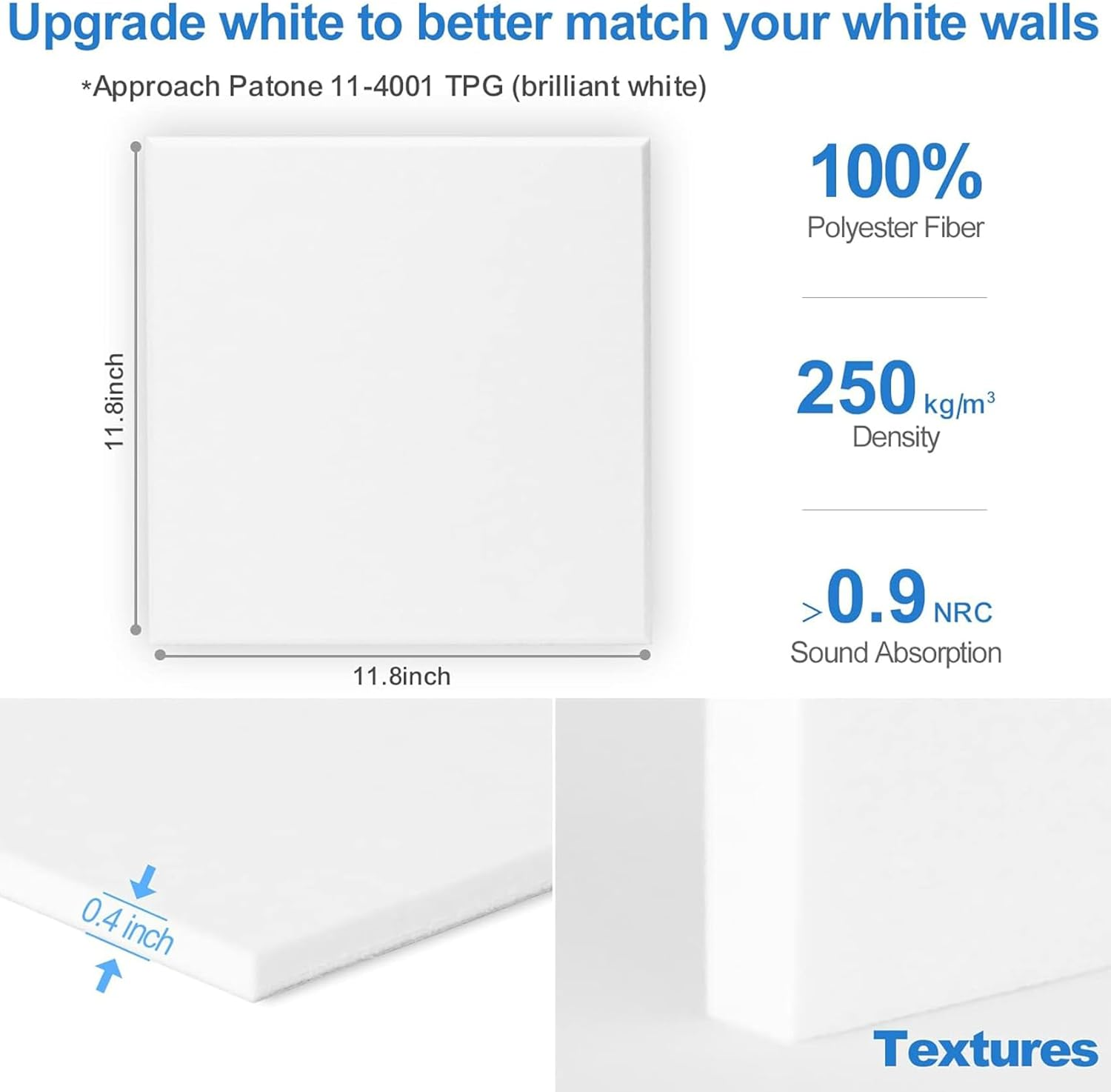 Upgrade white to better match your white walls

*Approach Patone 11-4001 TPG (brilliant white)

11.8inch

11.8inch

100%
Polyester Fiber

250 $kg/m^3$
Density

>0.9 NRC
Sound Absorption

0.4 inch

Textures